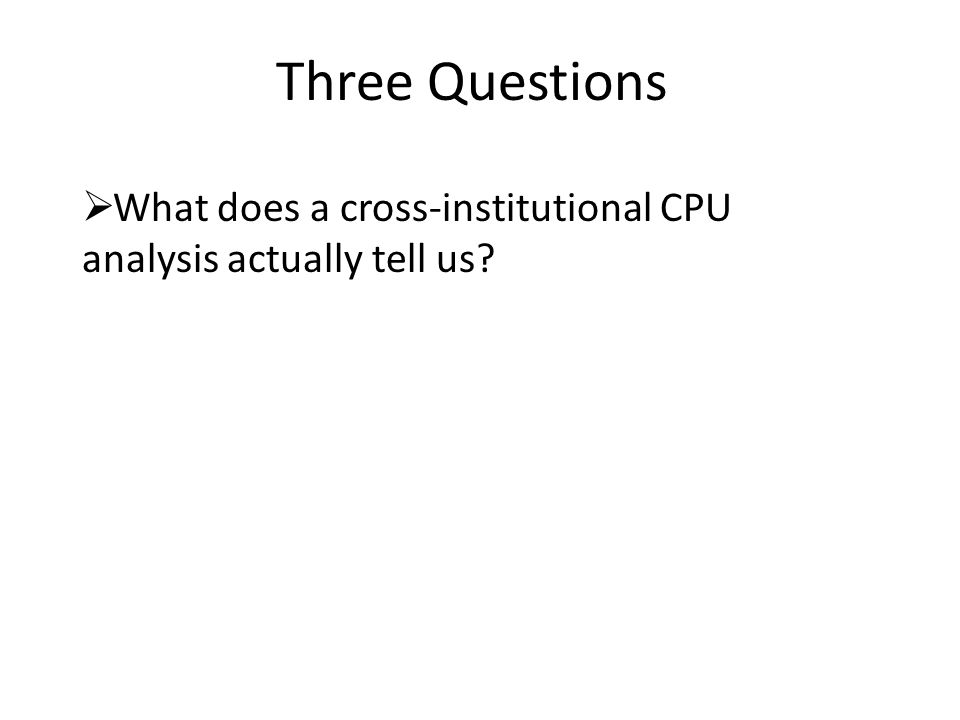 Three Questions

➢What does a cross-institutional CPU analysis actually tell us?